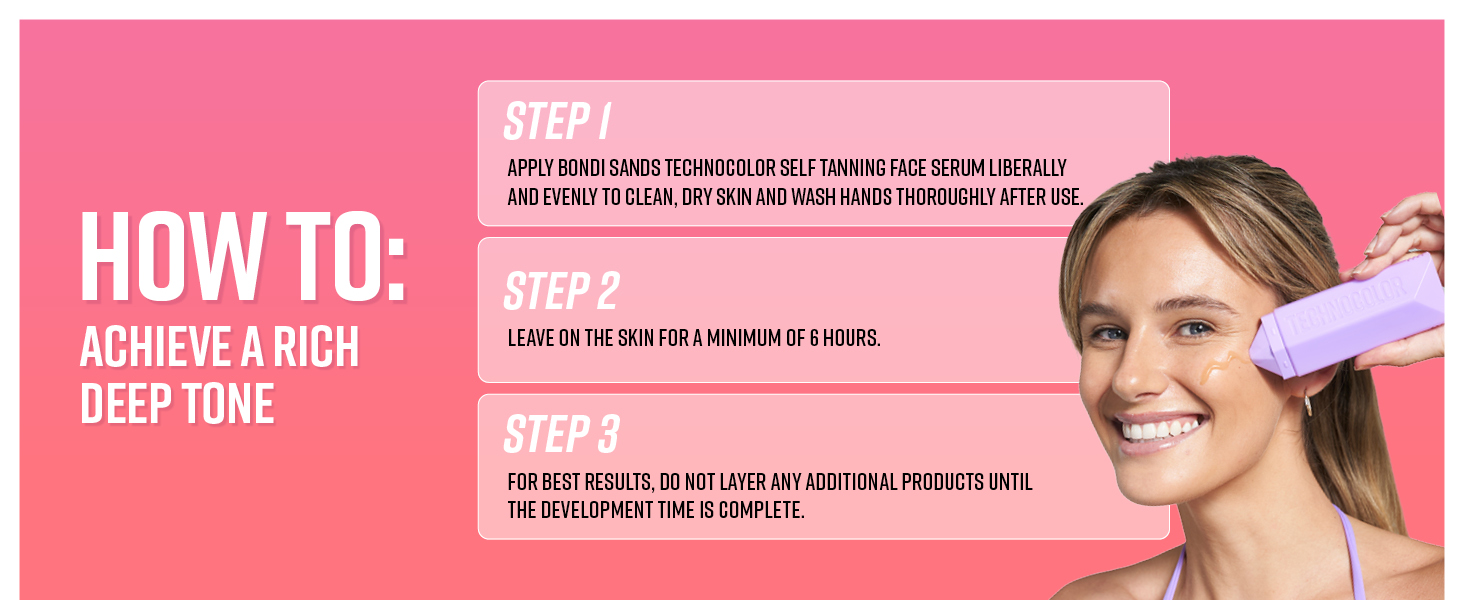 HOW TO:
ACHIEVE A RICH DEEP TONE

STEP 1
APPLY BONDI SANDS TECHNOCOLOR SELF TANNING FACE SERUM LIBERALLY AND EVENLY TO CLEAN, DRY SKIN AND WASH HANDS THOROUGHLY AFTER USE.

STEP 2
LEAVE ON THE SKIN FOR A MINIMUM OF 6 HOURS.

STEP 3
FOR BEST RESULTS, DO NOT LAYER ANY ADDITIONAL PRODUCTS UNTIL THE DEVELOPMENT TIME IS COMPLETE.

TECHNOCOLOR